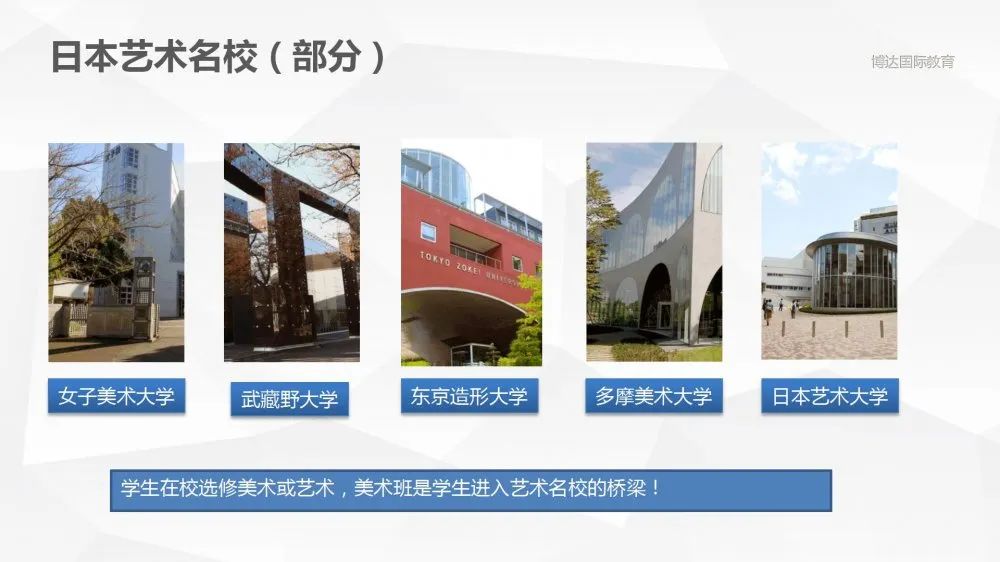 日本艺术名校（部分）

博达国际教育

TOKYO ZOKEI UNIVERSITY

女子美术大学

武藏野大学

东京造形大学

多摩美术大学

日本艺术大学

学生在校选修美术或艺术，美术班是学生进入艺术名校的桥梁！